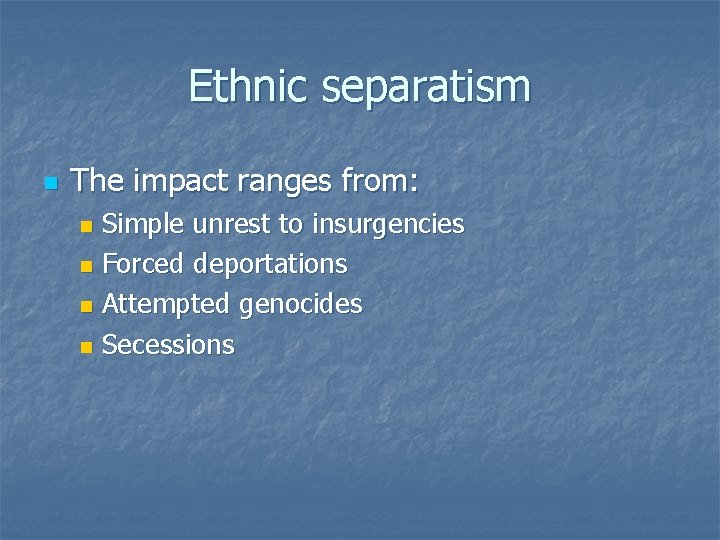 Ethnic separatism

- The impact ranges from:
  - Simple unrest to insurgencies
  - Forced deportations
  - Attempted genocides
  - Secessions